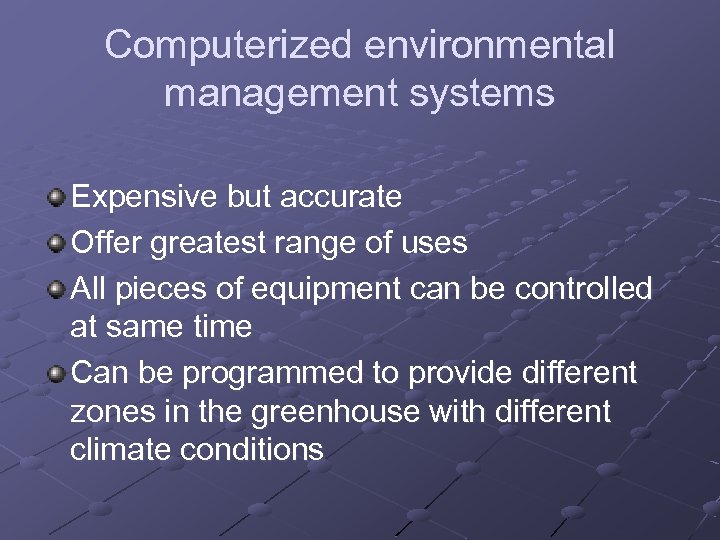 Computerized environmental management systems

Expensive but accurate

Offer greatest range of uses

All pieces of equipment can be controlled at same time

Can be programmed to provide different zones in the greenhouse with different climate conditions